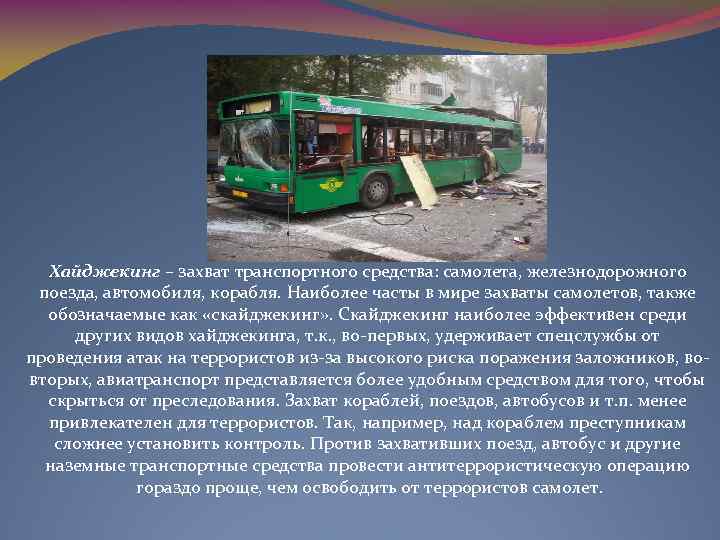 Хайджекинг – захват транспортного средства: самолета, железнодорожного поезда, автомобиля, корабля. Наиболее часты в мире захваты самолетов, также обозначаемые как «скайджекинг». Скайджекинг наиболее эффективен среди других видов хайджекинга, т.к., во-первых, удерживает спецслужбы от проведения атак на террористов из-за высокого риска поражения заложников, во-вторых, авиатранспорт представляется более удобным средством для того, чтобы скрыться от преследования. Захват кораблей, поездов, автобусов и т.п. менее привлекателен для террористов. Так, например, над кораблем преступникам сложнее установить контроль. Против захвативших поезд, автобус и другие наземные транспортные средства провести антитеррористическую операцию гораздо проще, чем освободить от террористов самолет.